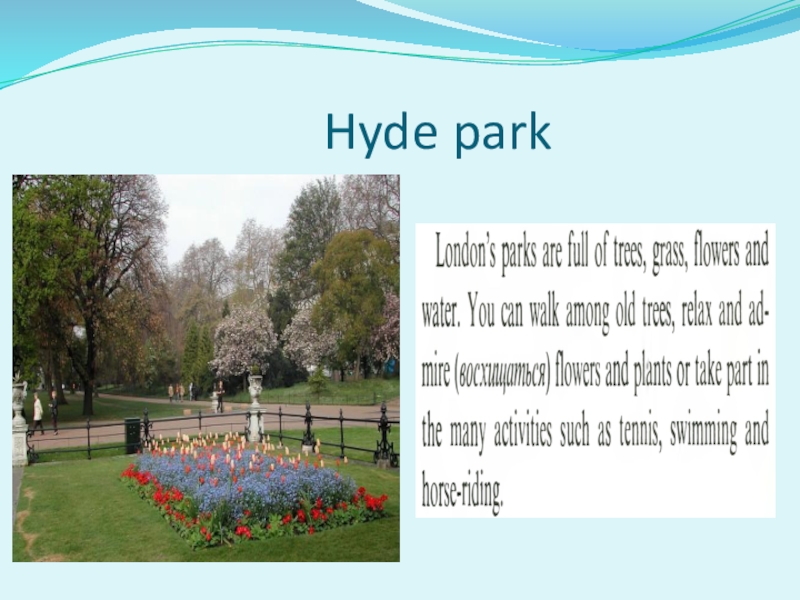 Hyde park

London's parks are full of trees, grass, flowers and water. You can walk among old trees, relax and admire (восхищаться) flowers and plants or take part in the many activities such as tennis, swimming and horse-riding.